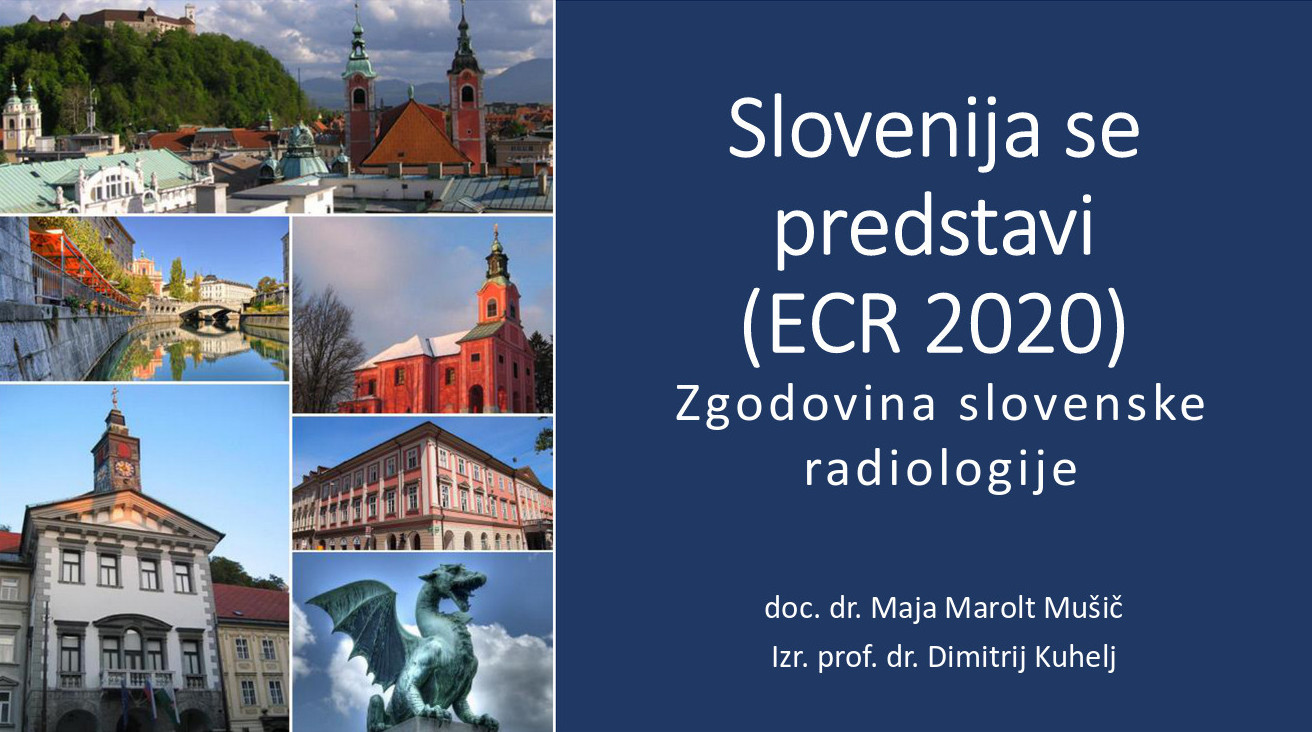 Slovenija se predstavi (ECR 2020)

Zgodovina slovenske radiologije

doc. dr. Maja Marolt Mušič
Izr. prof. dr. Dimitrij Kuhelj